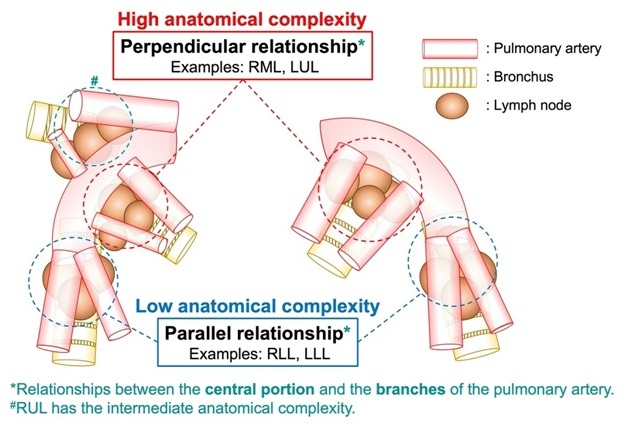 High anatomical complexity

Perpendicular relationship*
Examples: RML, LUL

: Pulmonary artery
: Bronchus
: Lymph node

#

Low anatomical complexity

Parallel relationship*
Examples: RLL, LLL

*Relationships between the central portion and the branches of the pulmonary artery.
#RUL has the intermediate anatomical complexity.